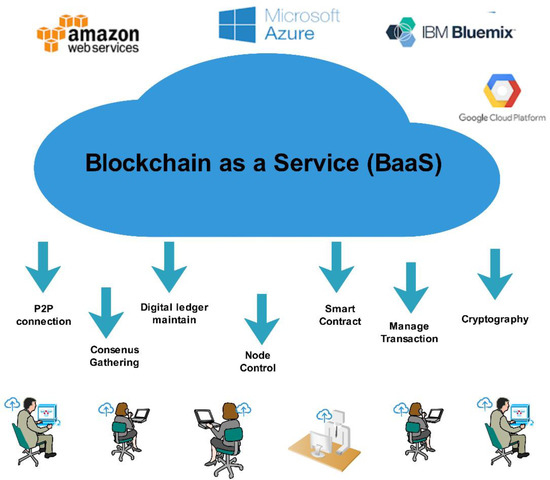 amazon web services

Microsoft Azure

IBM Bluemix

Google Cloud Platform

Blockchain as a Service (BaaS)

P2P connection

Consenus Gathering

Digital ledger maintain

Node Control

Smart Contract

Manage Transaction

Cryptography